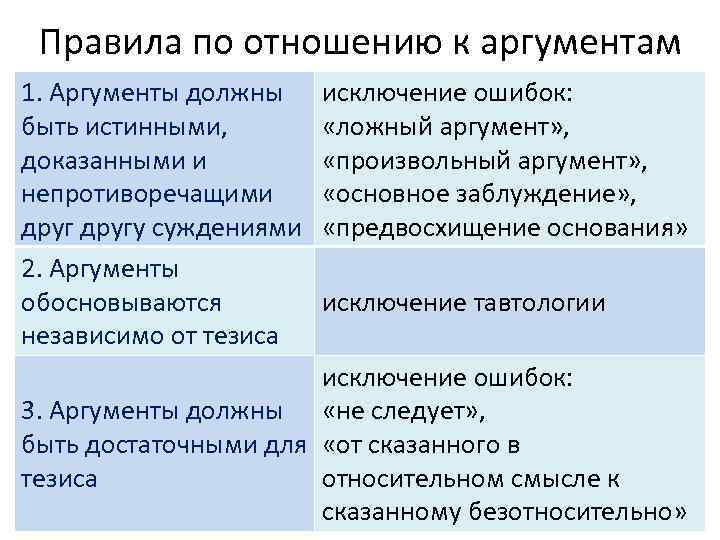 Правила по отношению к аргументам

| | |
|---|---|
| 1. Аргументы должны быть истинными, доказанными и непротиворечащими друг другу суждениями | исключение ошибок: «ложный аргумент», «произвольный аргумент», «основное заблуждение», «предвосхищение основания» |
| 2. Аргументы обосновываются независимо от тезиса | исключение тавтологии |
| 3. Аргументы должны быть достаточными для тезиса | исключение ошибок: «не следует», «от сказанного в относительном смысле к сказанному безотносительно» |